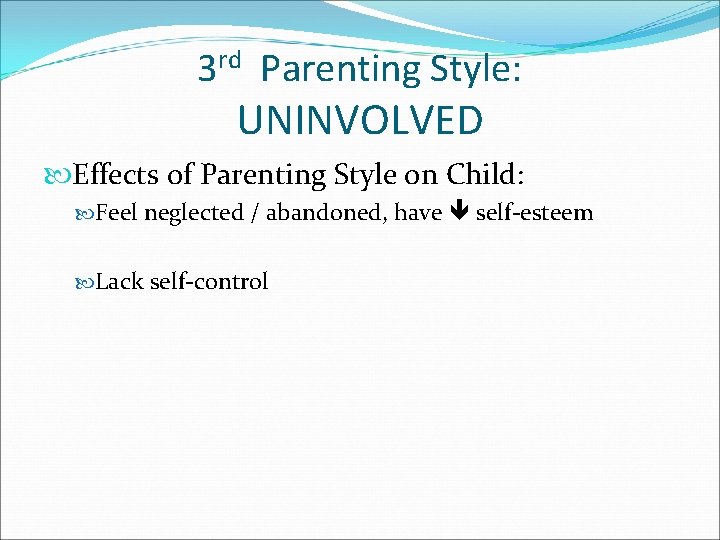 3rd Parenting Style: UNINVOLVED

Effects of Parenting Style on Child:

Feel neglected / abandoned, have ↓ self-esteem

Lack self-control